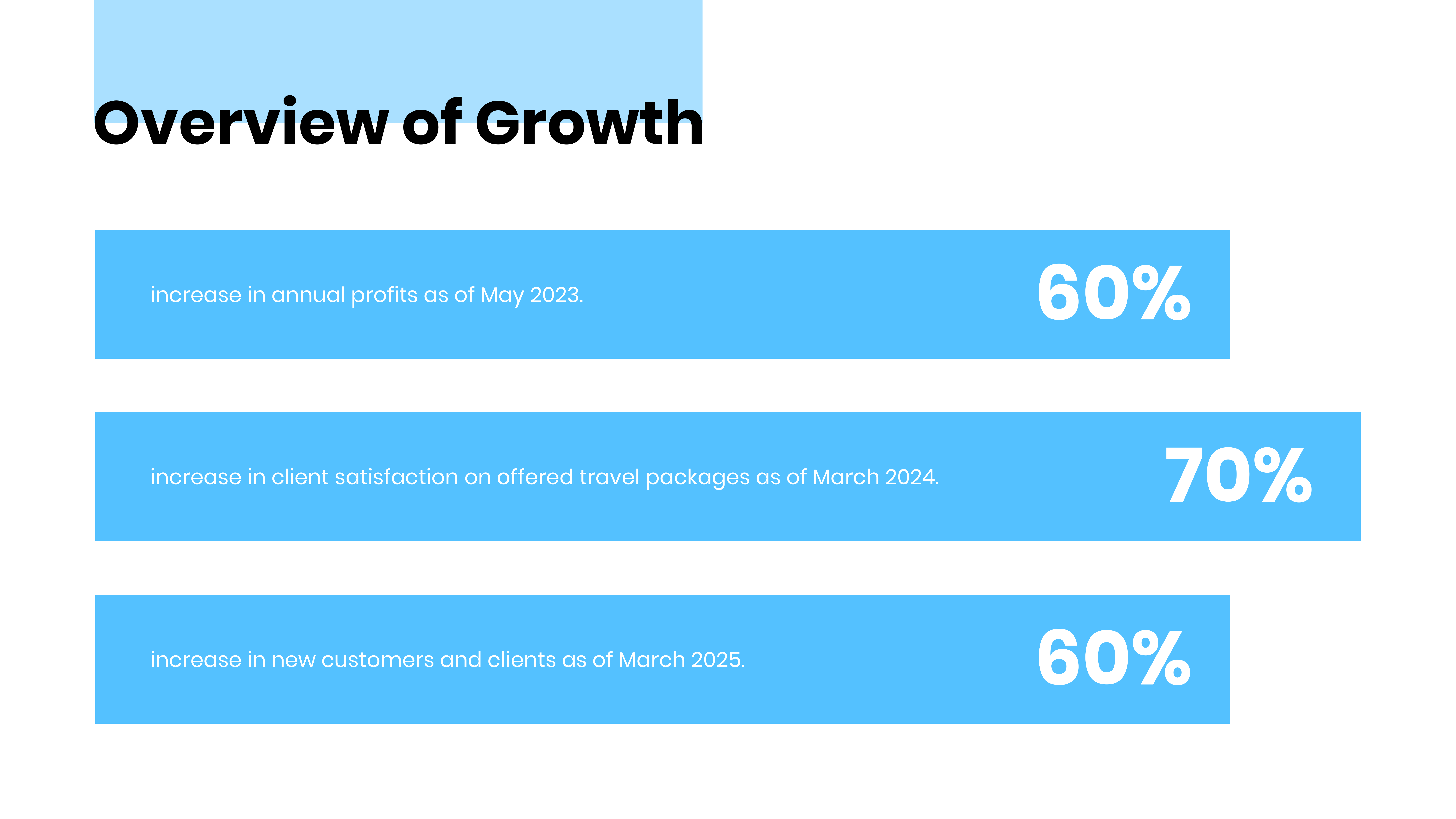 Overview of Growth

increase in annual profits as of May 2023.

60%

increase in client satisfaction on offered travel packages as of March 2024.

70%

increase in new customers and clients as of March 2025.

60%